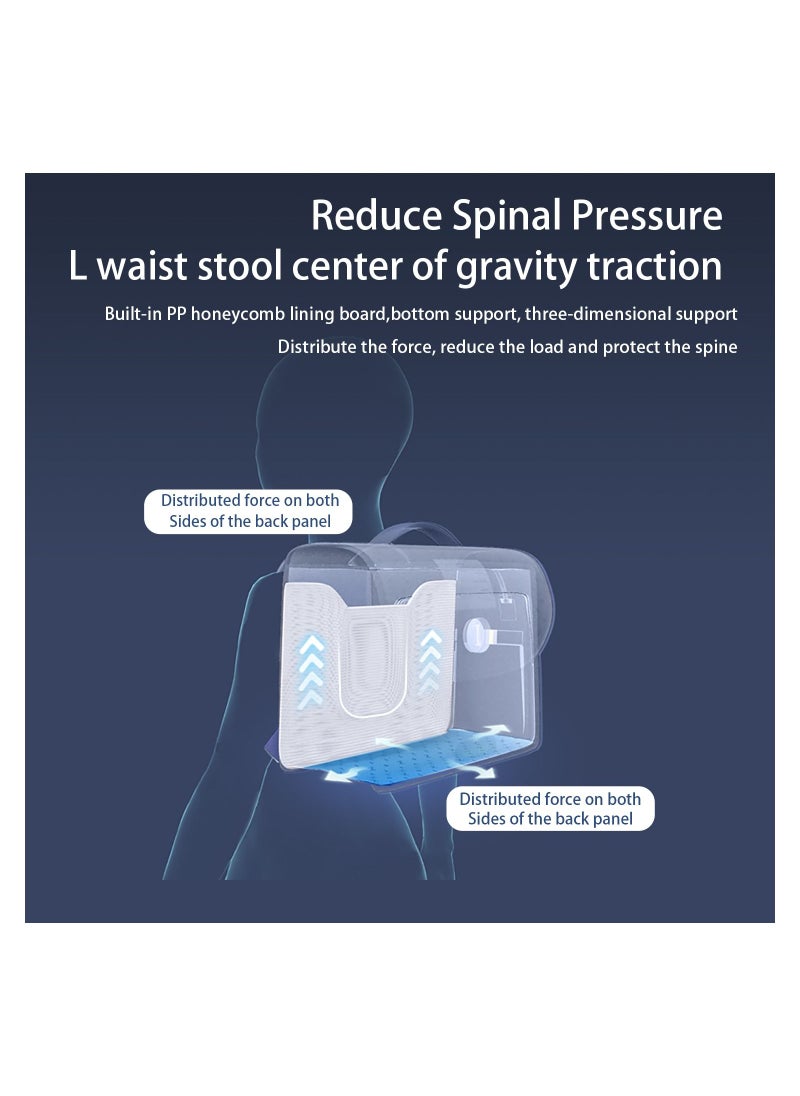 Reduce Spinal Pressure
L waist stool center of gravity traction

Built-in PP honeycomb lining board,bottom support, three-dimensional support

Distribute the force, reduce the load and protect the spine

Distributed force on both Sides of the back panel

Distributed force on both Sides of the back panel